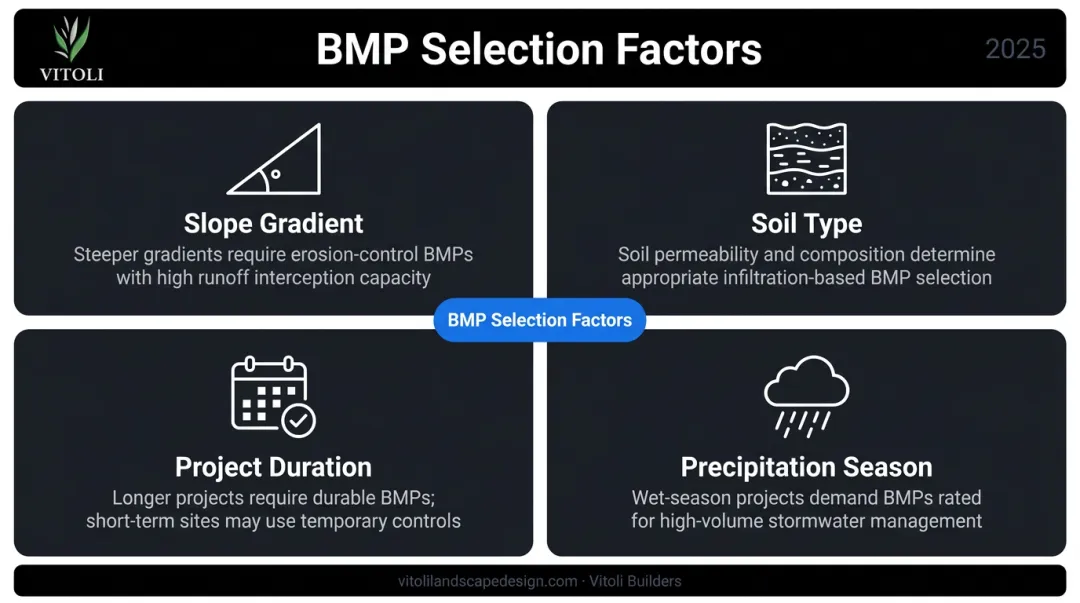 VITOLI

BMP Selection Factors

2025

Slope Gradient

Steeper gradients require erosion-control BMPs with high runoff interception capacity

Soil Type

Soil permeability and composition determine appropriate infiltration-based BMP selection

BMP Selection Factors

Project Duration

Longer projects require durable BMPs; short-term sites may use temporary controls

Precipitation Season

Wet-season projects demand BMPs rated for high-volume stormwater management

vitolilandscapedesign.com · Vitoli Builders